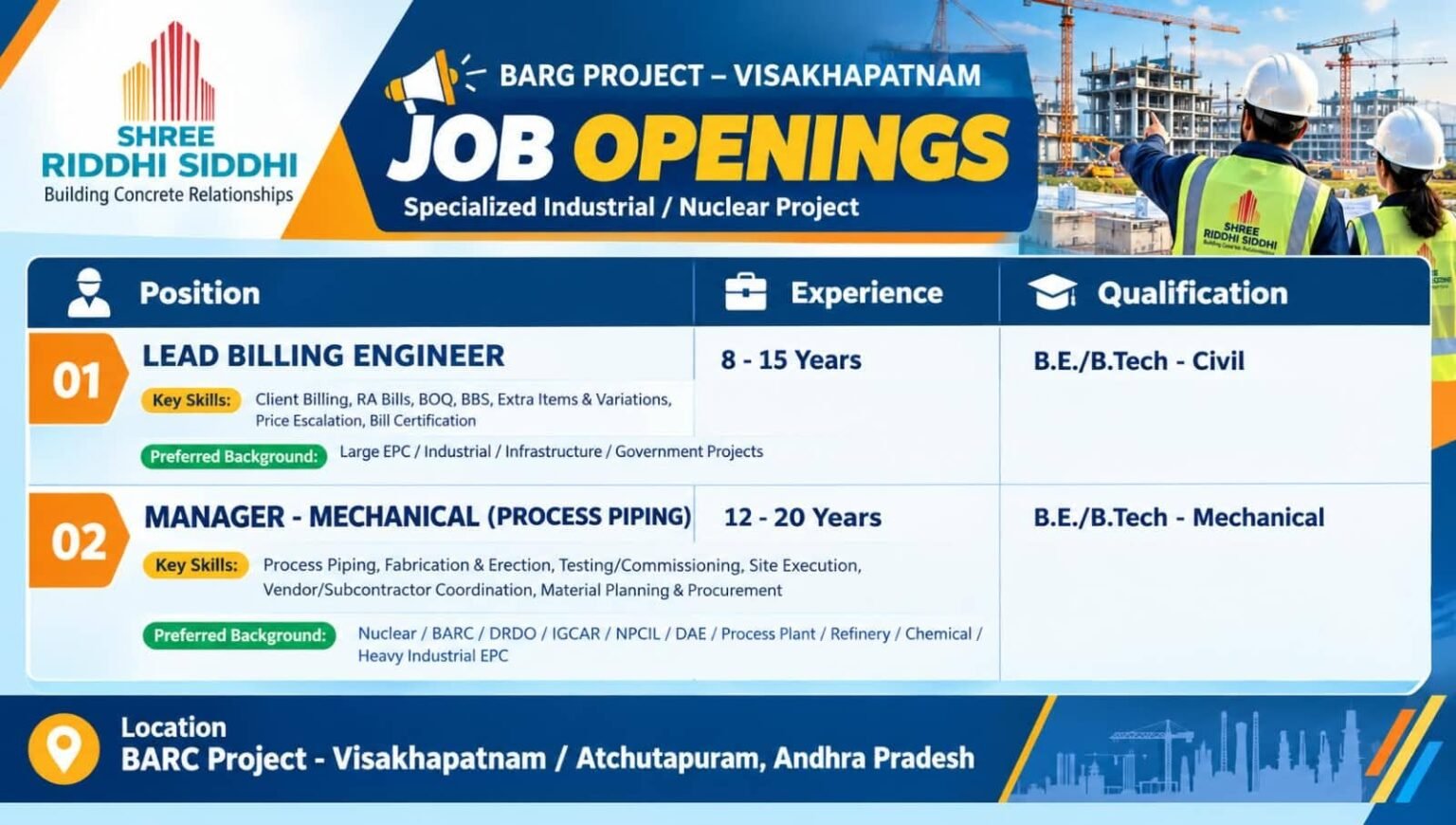 SHREE RIDDHI SIDDHI
Building Concrete Relationships

BARG PROJECT – VISAKHAPATNAM
JOB OPENINGS
Specialized Industrial / Nuclear Project

SHREE RIDDHI SIDDHI
Building Concrete Relationships

| Position | Experience | Qualification |
|---|---|---|
| 01 LEAD BILLING ENGINEER<br>Key Skills: Client Billing, RA Bills, BOQ, BBS, Extra Items & Variations, Price Escalation, Bill Certification<br>Preferred Background: Large EPC / Industrial / Infrastructure / Government Projects | 8 - 15 Years | B.E./B.Tech - Civil |
| 02 MANAGER - MECHANICAL (PROCESS PIPING)<br>Key Skills: Process Piping, Fabrication & Erection, Testing/Commissioning, Site Execution, Vendor/Subcontractor Coordination, Material Planning & Procurement<br>Preferred Background: Nuclear / BARC / DRDO / IGCAR / NPCIL / DAE / Process Plant / Refinery / Chemical / Heavy Industrial EPC | 12 - 20 Years | B.E./B.Tech - Mechanical |

Location
BARC Project - Visakhapatnam / Atchutapuram, Andhra Pradesh